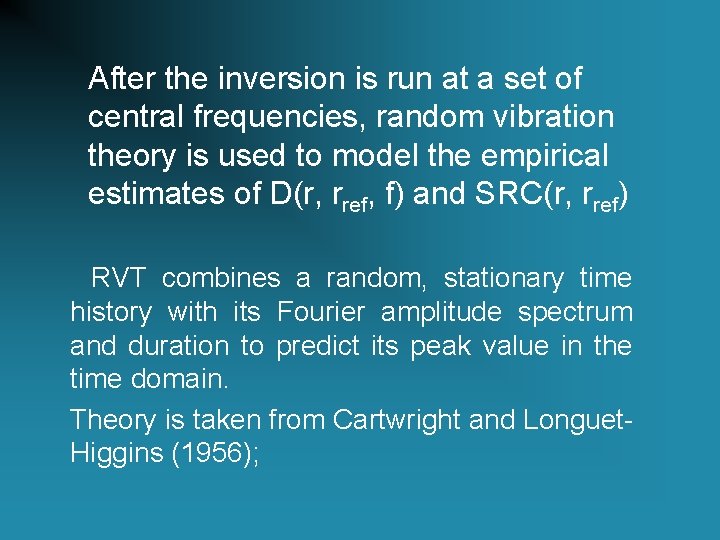 After the inversion is run at a set of central frequencies, random vibration theory is used to model the empirical estimates of $D(r, r_{ref}, f)$ and $SRC(r, r_{ref})$

RVT combines a random, stationary time history with its Fourier amplitude spectrum and duration to predict its peak value in the time domain.

Theory is taken from Cartwright and Longuet-Higgins (1956);